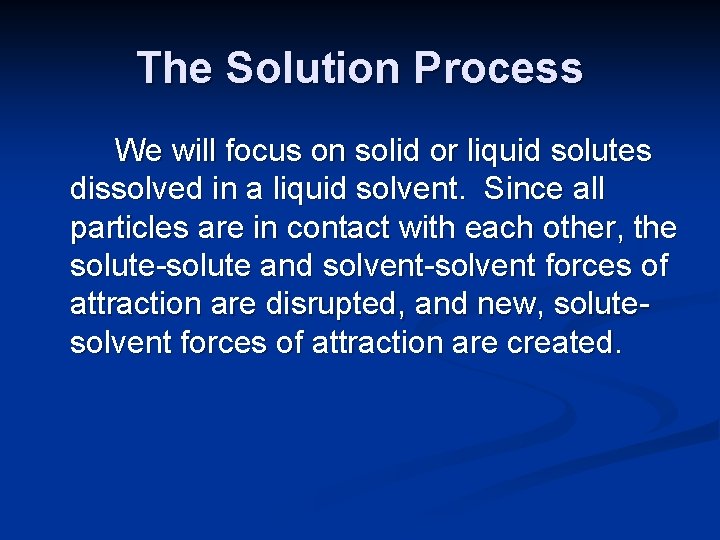 The Solution Process

We will focus on solid or liquid solutes dissolved in a liquid solvent. Since all particles are in contact with each other, the solute-solute and solvent-solvent forces of attraction are disrupted, and new, solute-solvent forces of attraction are created.